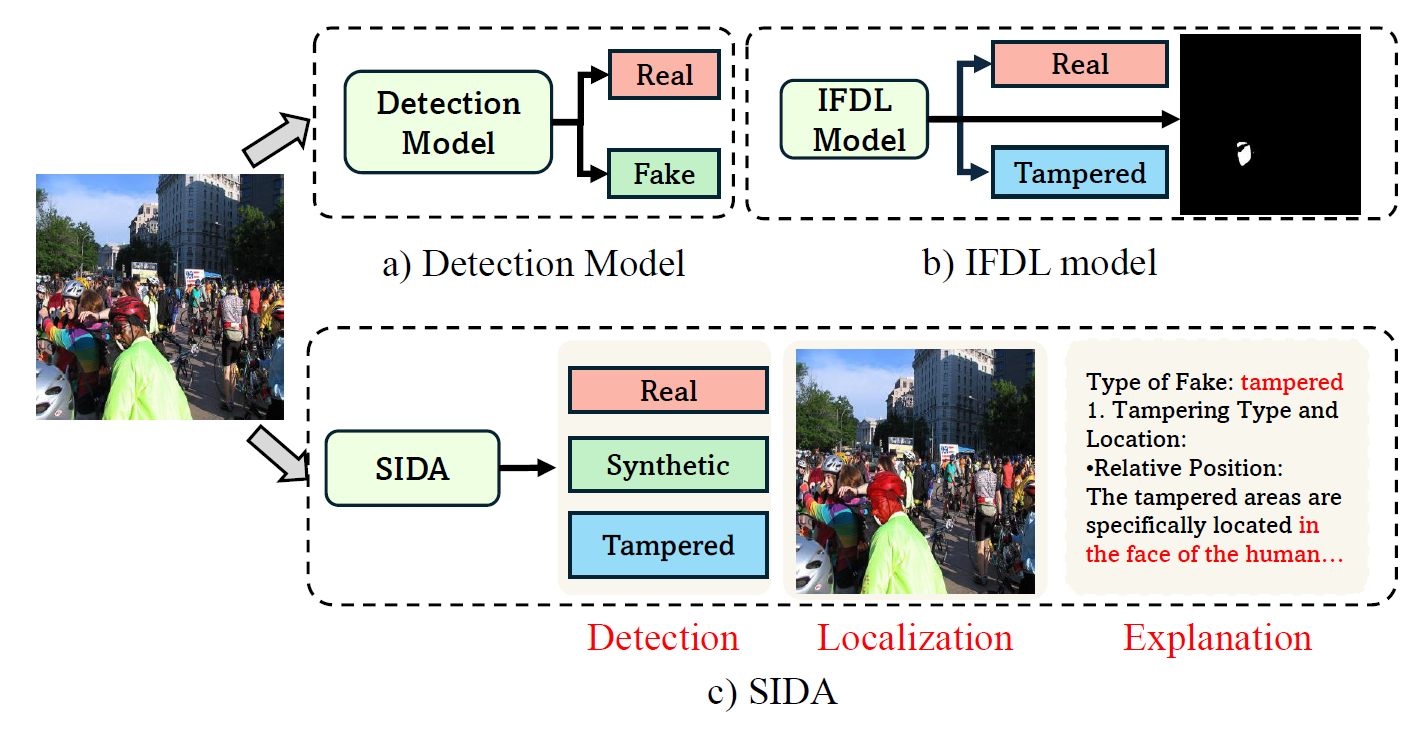 Detection Model

Real

Fake

a) Detection Model

IFDL Model

Real

Tampered

b) IFDL model

SIDA

Real

Synthetic

Tampered

Type of Fake: tampered
1. Tampering Type and Location:
•Relative Position:
The tampered areas are specifically located in the face of the human…

Detection

Localization

Explanation

c) SIDA